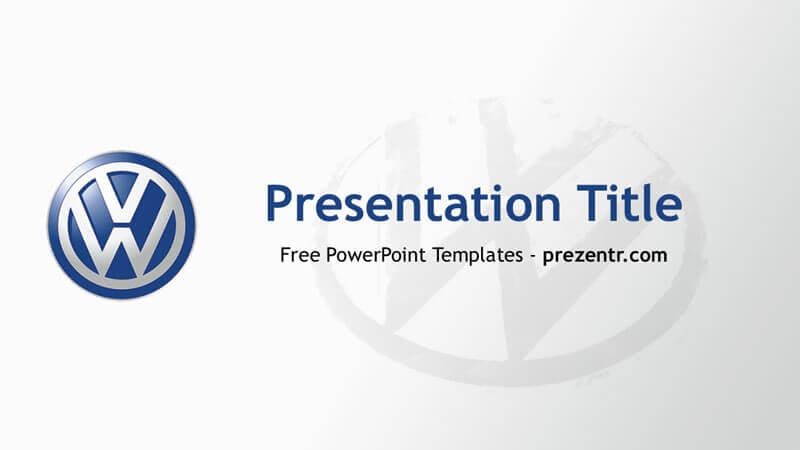 Presentation Title

Free PowerPoint Templates - prezentr.com